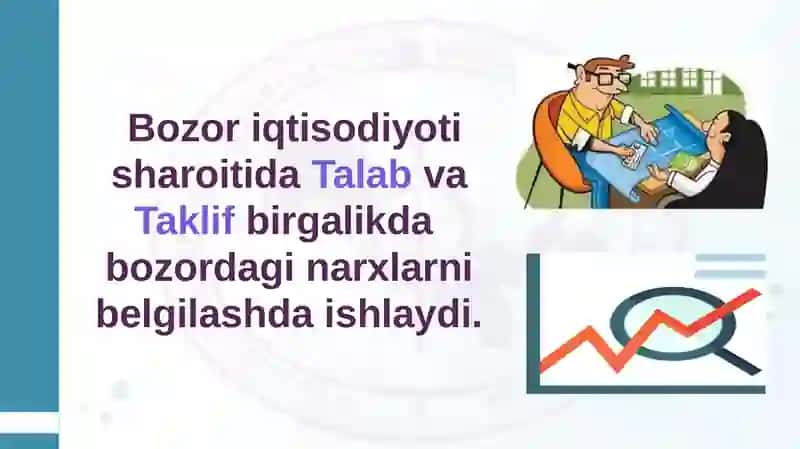 Bozor iqtisodiyoti sharoitida Talab va Taklif birgalikda bozordagi narxlarni belgilashda ishlaydi.